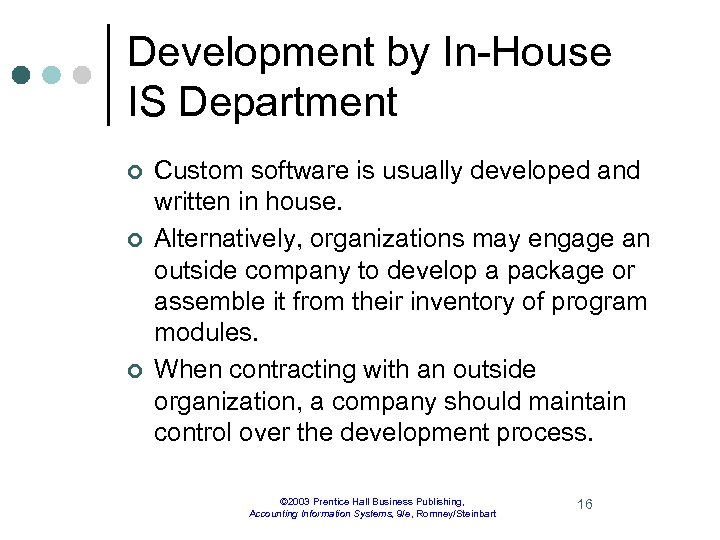 Development by In-House IS Department

Custom software is usually developed and written in house.

Alternatively, organizations may engage an outside company to develop a package or assemble it from their inventory of program modules.

When contracting with an outside organization, a company should maintain control over the development process.

©2003 Prentice Hall Business Publishing, Accounting Information Systems, 9/e, Romney/Steinbart

16